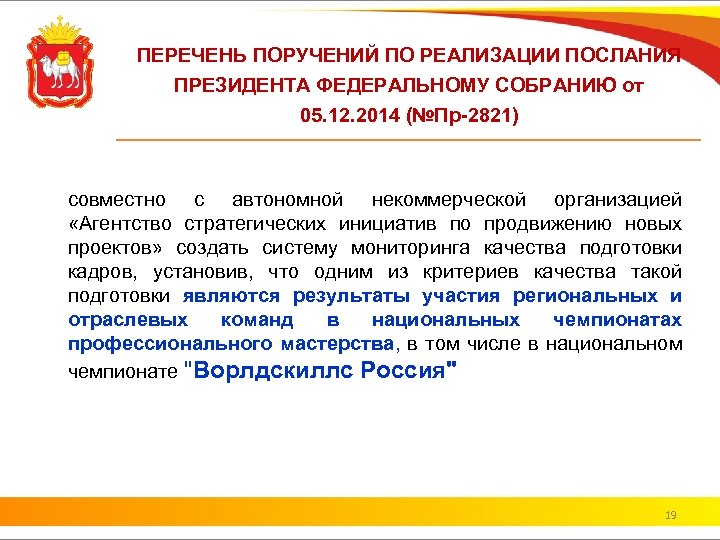 ПЕРЕЧЕНЬ ПОРУЧЕНИЙ ПО РЕАЛИЗАЦИИ ПОСЛАНИЯ ПРЕЗИДЕНТА ФЕДЕРАЛЬНОМУ СОБРАНИЮ от 05.12.2014 (№Пр-2821)

совместно с автономной некоммерческой организацией «Агентство стратегических инициатив по продвижению новых проектов» создать систему мониторинга качества подготовки кадров, установив, что одним из критериев качества такой подготовки являются результаты участия региональных и отраслевых команд в национальных чемпионатах профессионального мастерства, в том числе в национальном чемпионате "Ворлдскиллс Россия"

19